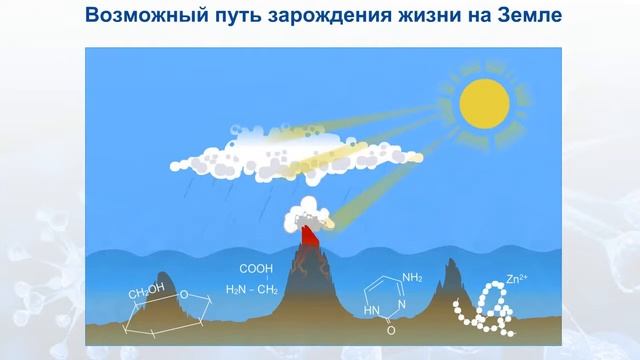 Возможный путь зарождения жизни на Земле

$CH_2OH$
O

COOH
$H_2N - CH_2$

$NH_2$
N
HN
O

$Zn^{2+}$